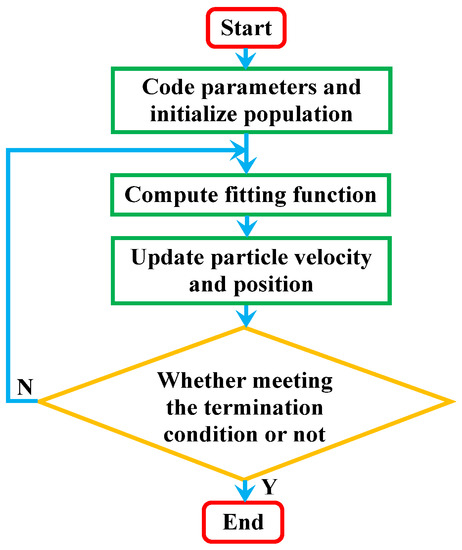 Start

Code parameters and initialize population

Compute fitting function

Update particle velocity and position

Whether meeting the termination condition or not

N

Y

End